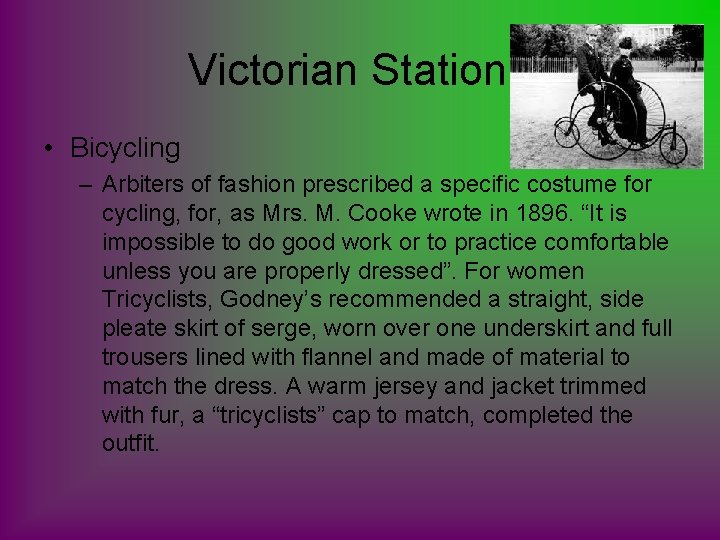 Victorian Station

• Bicycling
– Arbiters of fashion prescribed a specific costume for cycling, for, as Mrs. M. Cooke wrote in 1896. “It is impossible to do good work or to practice comfortable unless you are properly dressed”. For women Tricyclists, Godney’s recommended a straight, side pleate skirt of serge, worn over one underskirt and full trousers lined with flannel and made of material to match the dress. A warm jersey and jacket trimmed with fur, a “tricyclists” cap to match, completed the outfit.